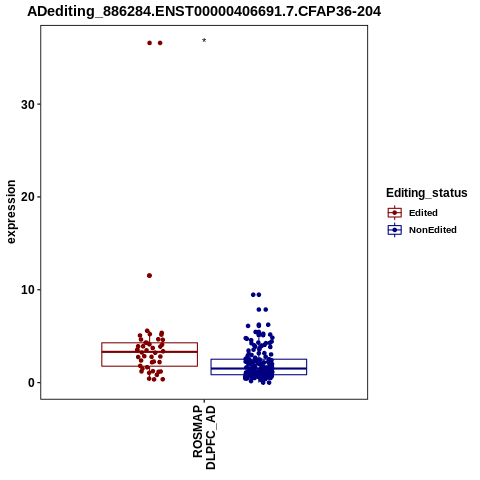 ADediting_886284.ENST00000406691.7.CFAP36-204

*

expression

30
20
10
0

ROSMAP
DLPFC_AD

Editing_status
Edited
NonEdited